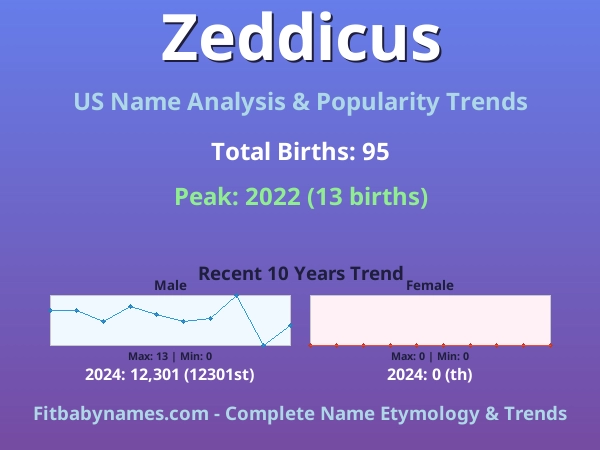 Zeddicus

US Name Analysis & Popularity Trends

Total Births: 95

Peak: 2022 (13 births)

Recent 10 Years Trend

Male

Max: 13 | Min: 0

2024: 12,301 (12301st)

Female

Max: 0 | Min: 0

2024: 0 (th)

Fitbabynames.com - Complete Name Etymology & Trends